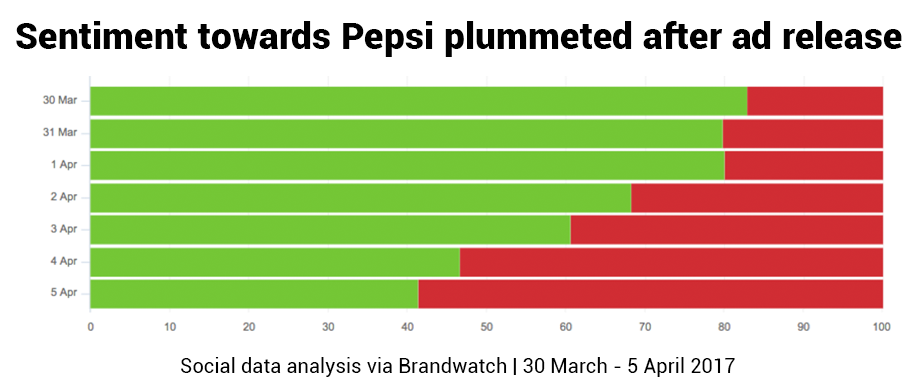 Sentiment towards Pepsi plummeted after ad release

30 Mar
31 Mar
1 Apr
2 Apr
3 Apr
4 Apr
5 Apr

0 10 20 30 40 50 60 70 80 90 100

Social data analysis via Brandwatch | 30 March - 5 April 2017